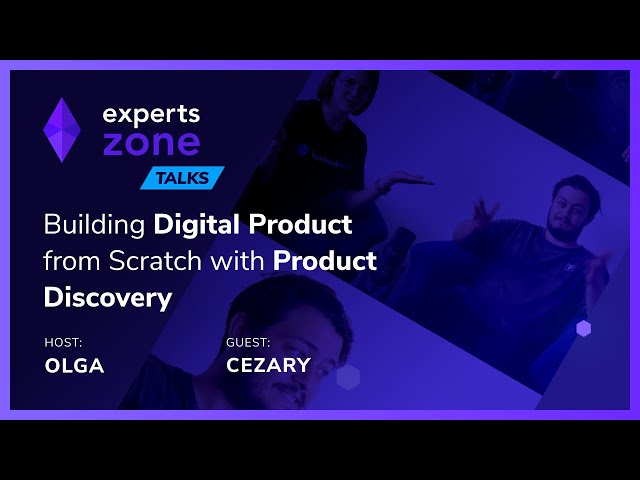 experts
zone
TALKS

Building Digital Product from Scratch with Product Discovery

HOST:
OLGA

GUEST:
CEZARY